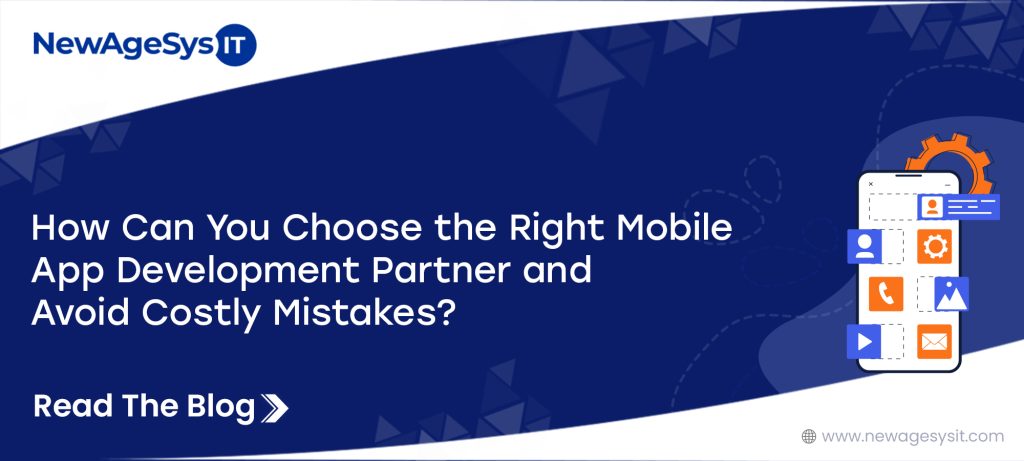 NewAgeSys IT

How Can You Choose the Right Mobile App Development Partner and Avoid Costly Mistakes?

Read The Blog

www.newagesysit.com